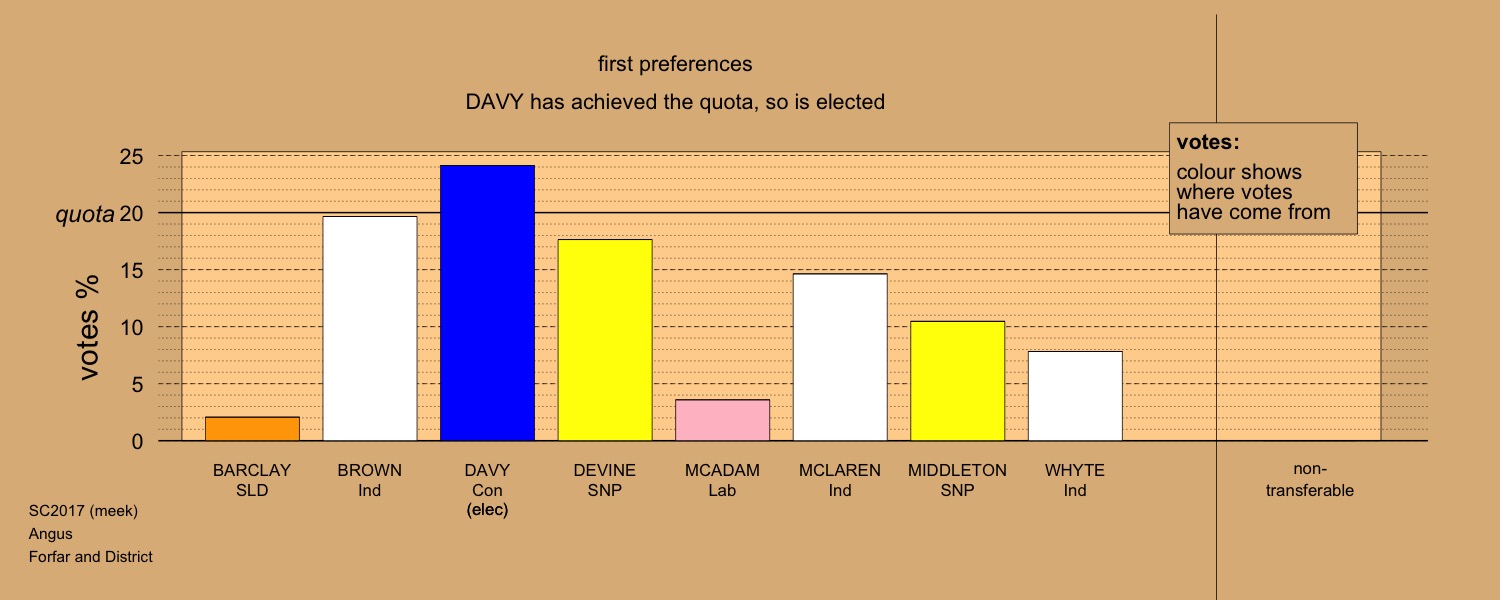 first preferences

DAVY has achieved the quota, so is elected

votes:
colour shows where votes have come from

votes %

25
quota 20
15
10
5
0

BARCLAY
SLD

BROWN
Ind

DAVY
Con
(elec)

DEVINE
SNP

MCADAM
Lab

MCLAREN
Ind

MIDDLETON
SNP

WHYTE
Ind

non-transferable

SC2017 (meek)
Angus
Forfar and District